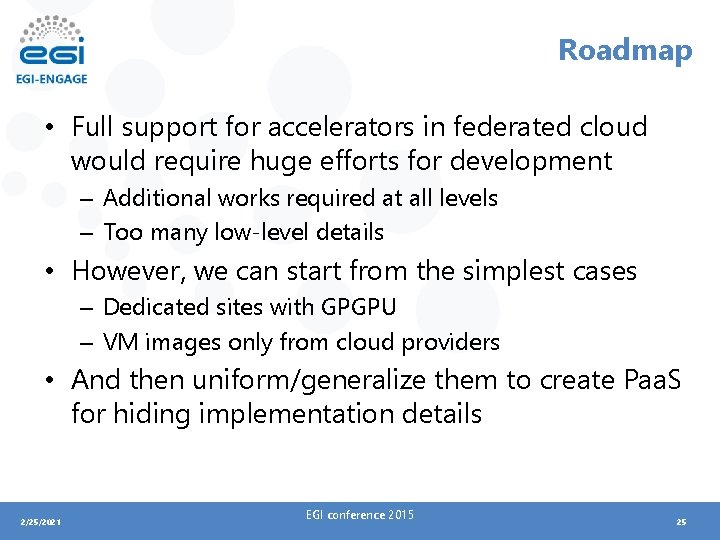 egi
EGI-ENGAGE

Roadmap

• Full support for accelerators in federated cloud would require huge efforts for development
– Additional works required at all levels
– Too many low-level details
• However, we can start from the simplest cases
– Dedicated sites with GPGPU
– VM images only from cloud providers
• And then uniform/generalize them to create PaaS for hiding implementation details

2/25/2021
EGI conference 2015
25